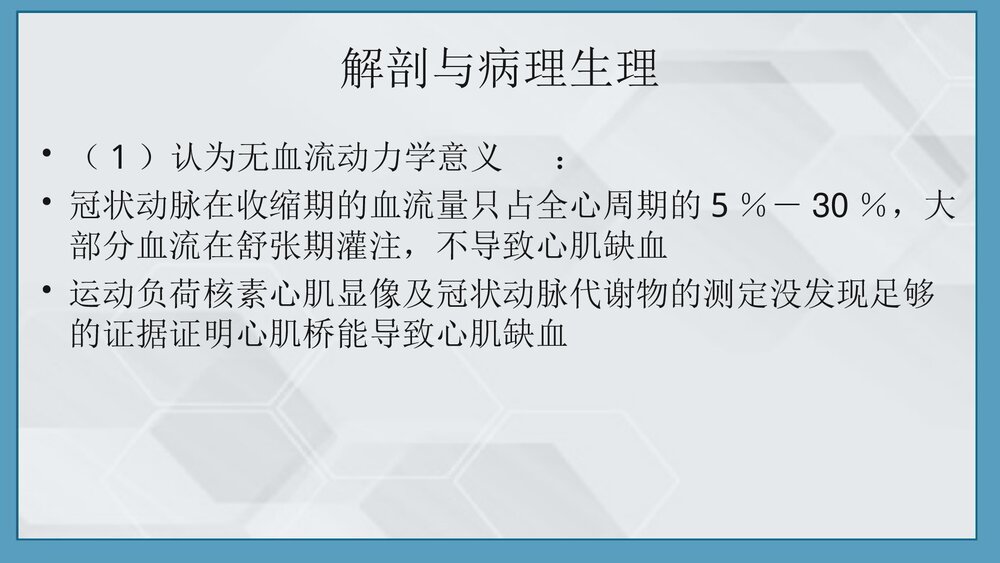 解剖与病理生理

• （1）认为无血流动力学意义　：

• 冠状动脉在收缩期的血流量只占全心周期的 5 %－ 30 %，大部分血流在舒张期灌注，不导致心肌缺血

• 运动负荷核素心肌显像及冠状动脉代谢物的测定没发现足够的证据证明心肌桥能导致心肌缺血